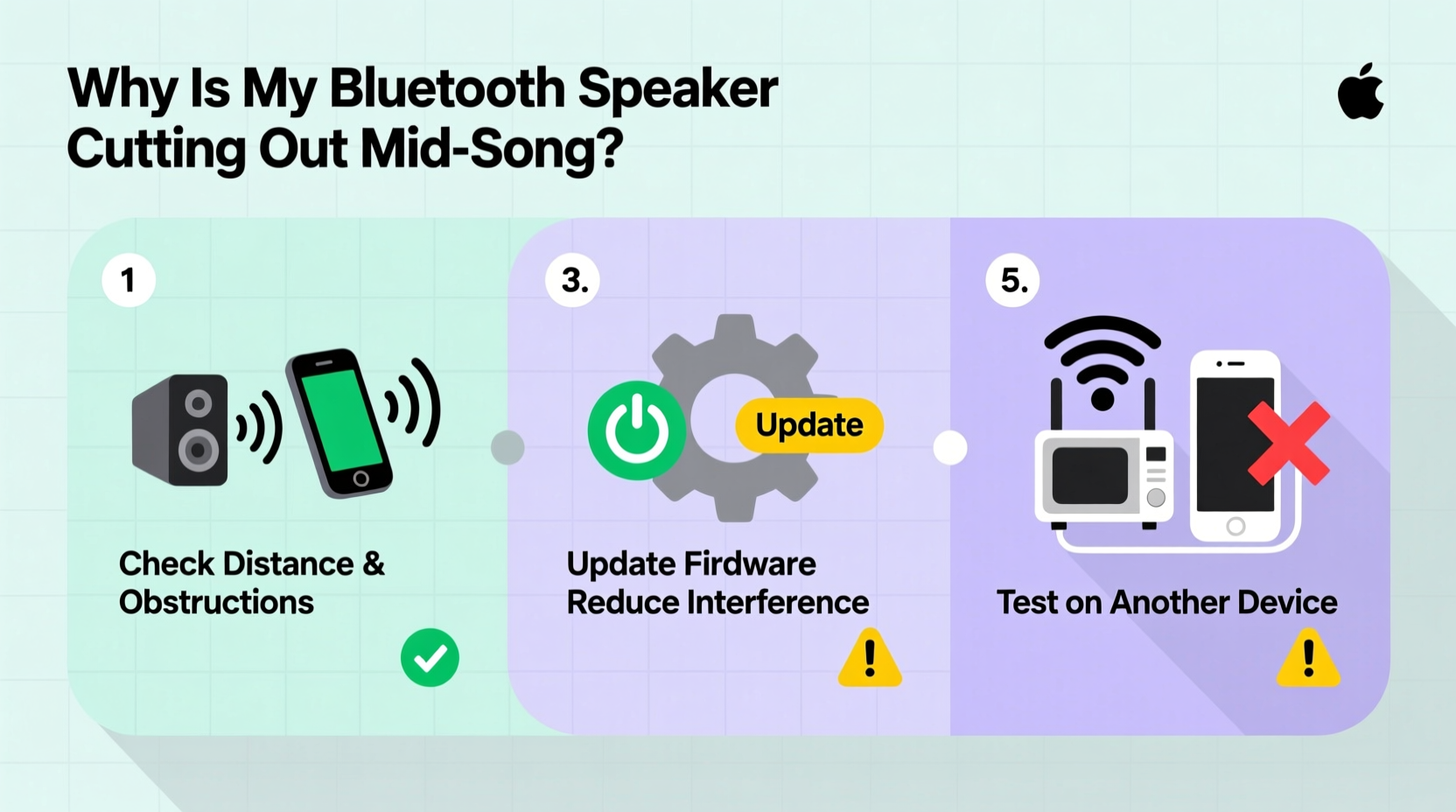 Why Is My Bluetooth Speaker Cutting Out Mid-Song?

1

Check Distance & Obstructions

3.

Update

Update Firdware Reduce Interference

5.

Test on Another Device